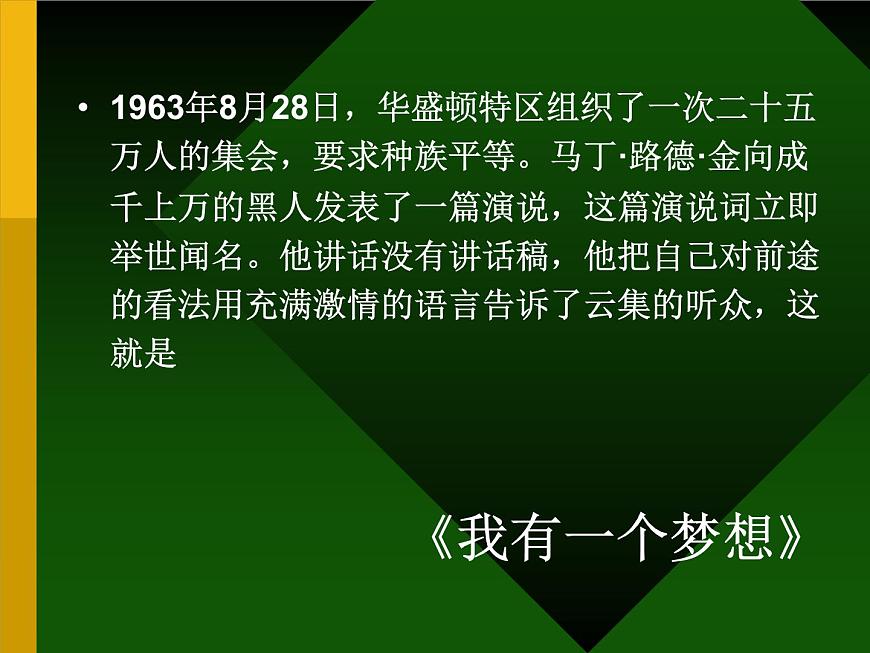 • 1963年8月28日，华盛顿特区组织了一次二十五万人的集会，要求种族平等。马丁·路德·金向成千上万的黑人发表了一篇演说，这篇演说词立即举世闻名。他讲话没有讲话稿，他把自己对前途的看法用充满激情的语言告诉了云集的听众，这就是

《我有一个梦想》